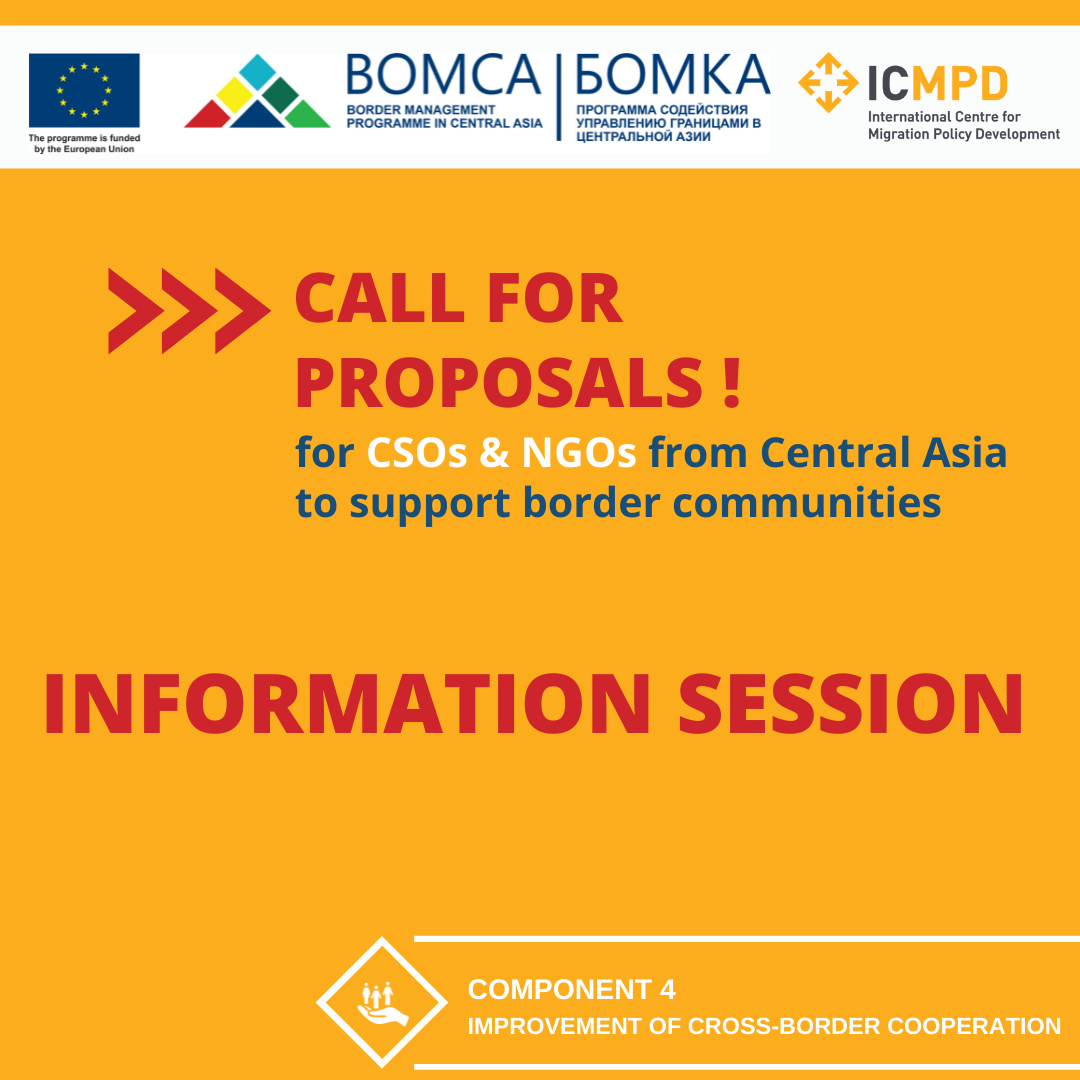 The programme is funded by the European Union

BOMCA
BORDER MANAGEMENT PROGRAMME IN CENTRAL ASIA

БОМКА
ПРОГРАММА СОДЕЙСТВИЯ УПРАВЛЕНИЮ ГРАНИЦАМИ В ЦЕНТРАЛЬНОЙ АЗИИ

ICMPD
International Centre for Migration Policy Development

CALL FOR PROPOSALS !
for CSOs & NGOs from Central Asia to support border communities

INFORMATION SESSION

COMPONENT 4
IMPROVEMENT OF CROSS-BORDER COOPERATION